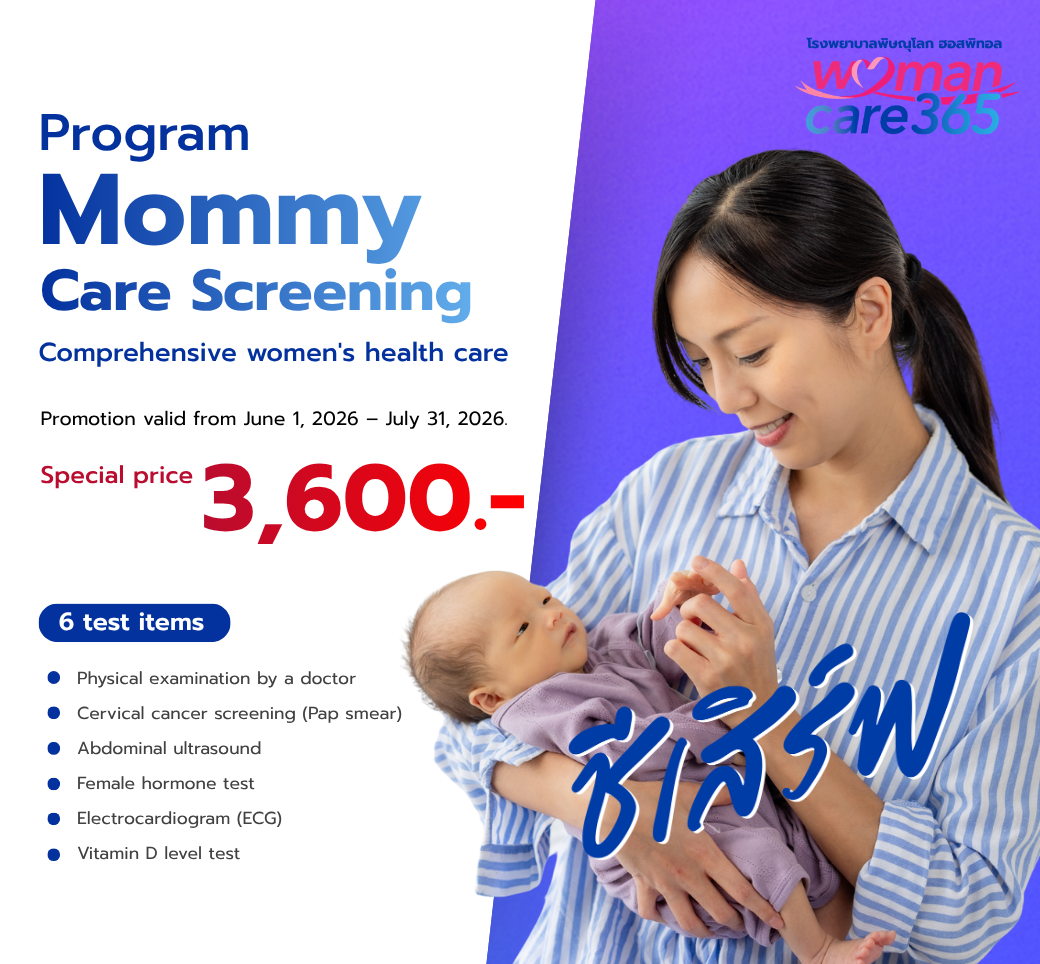 โรงพยาบาลพิษณุโลก ฮอสพิทอล
woman care365

Program
Mommy
Care Screening
Comprehensive women's health care

Promotion valid from June 1, 2026 – July 31, 2026.

Special price 3,600.-

6 test items

- Physical examination by a doctor
- Cervical cancer screening (Pap smear)
- Abdominal ultrasound
- Female hormone test
- Electrocardiogram (ECG)
- Vitamin D level test

ชีเสิร์ฟ